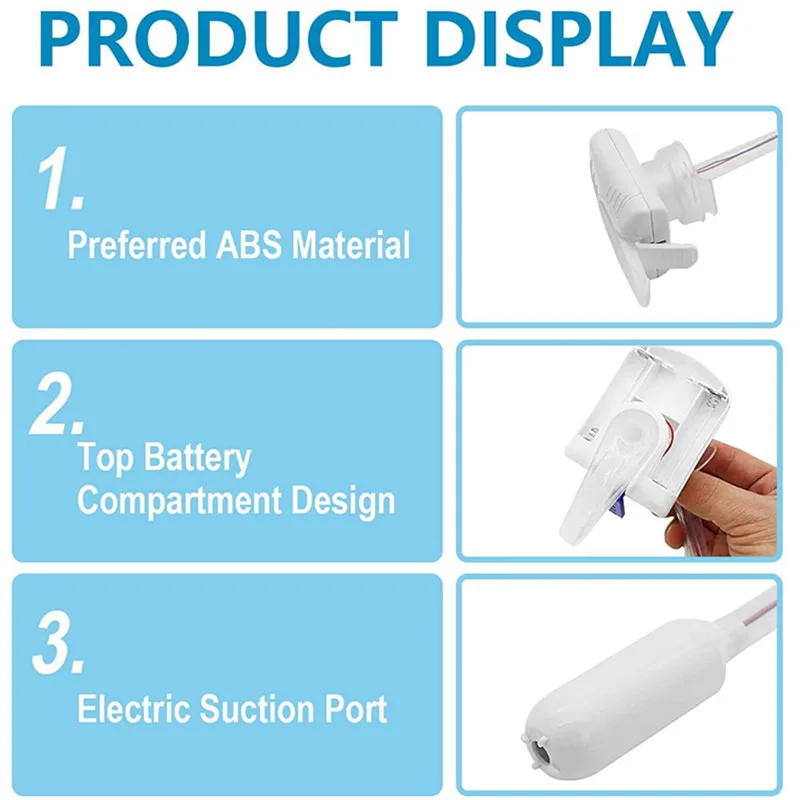 PRODUCT DISPLAY

1.

Preferred ABS Material

2.

Top Battery Compartment Design

3.

Electric Suction Port